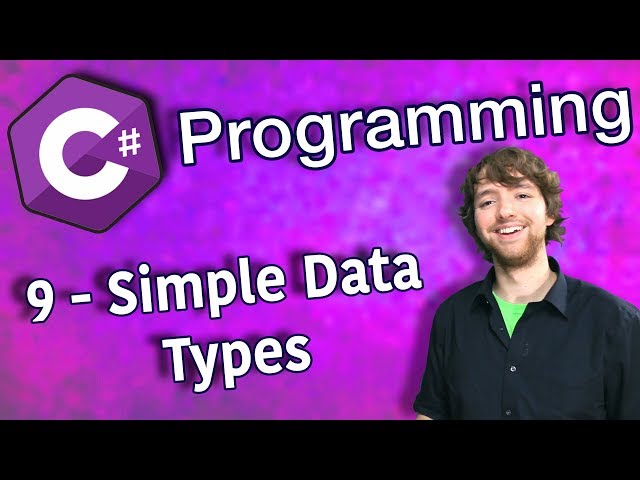 C#
Programming

9 - Simple Data Types